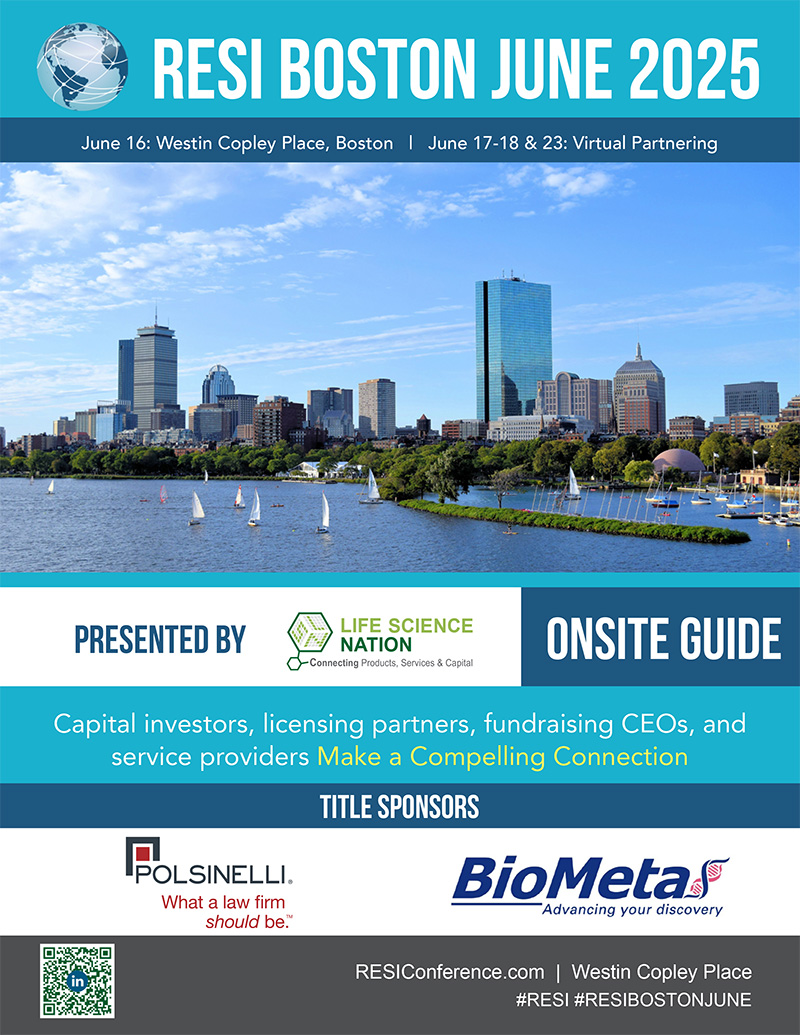 RESI BOSTON JUNE 2025

June 16: Westin Copley Place, Boston | June 17-18 & 23: Virtual Partnering

PRESENTED BY

LIFE SCIENCE NATION
Connecting Products, Services & Capital

ONSITE GUIDE

Capital investors, licensing partners, fundraising CEOs, and service providers Make a Compelling Connection

TITLE SPONSORS

POLSINELLI
What a law firm should be.™

BioMeta
Advancing your discovery

in

RESIConference.com | Westin Copley Place
#RESI #RESIBOSTONJUNE